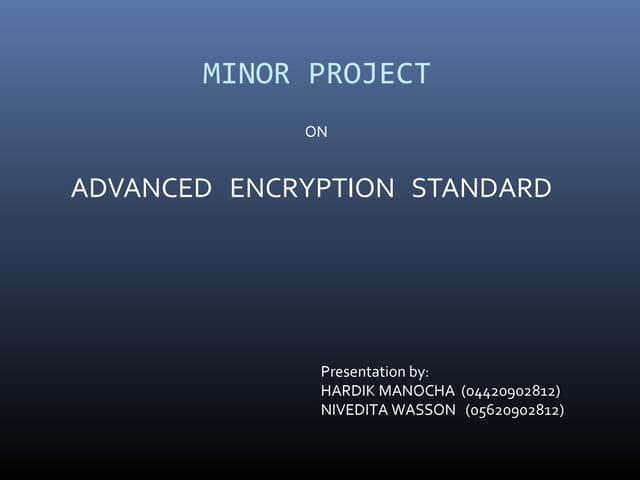 MINOR PROJECT

ON

ADVANCED ENCRYPTION STANDARD

Presentation by:
HARDIK MANOCHA (04420902812)
NIVEDITA WASSON (05620902812)